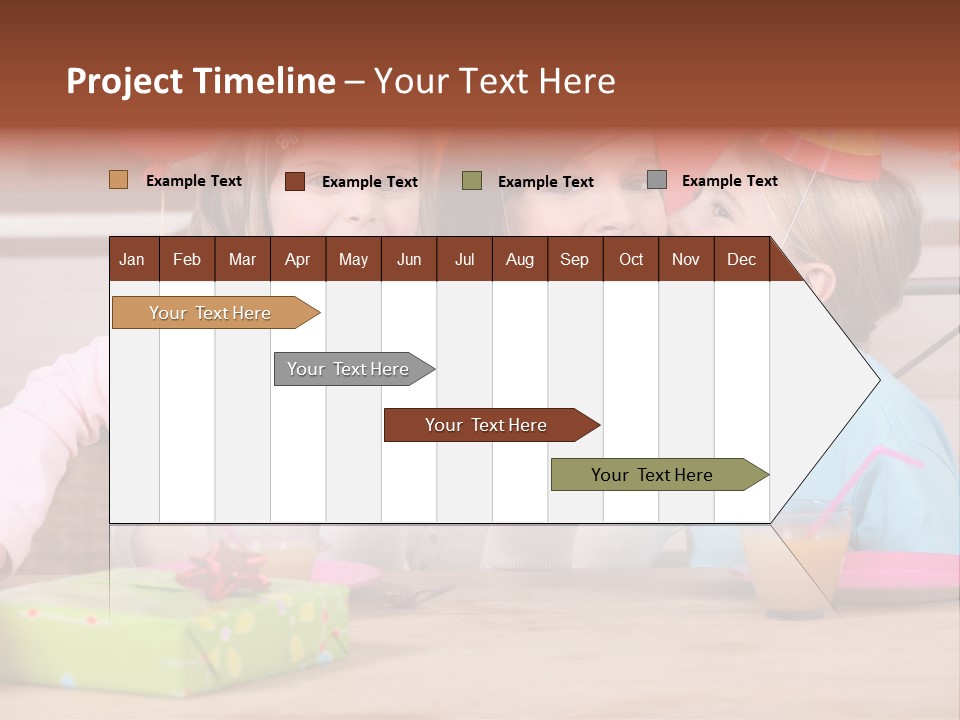 Project Timeline – Your Text Here

Example Text Example Text Example Text Example Text

| Jan | Feb | Mar | Apr | May | Jun | Jul | Aug | Sep | Oct | Nov | Dec |
|---|---|---|---|---|---|---|---|---|---|---|---|

Your Text Here

Your Text Here

Your Text Here

Your Text Here